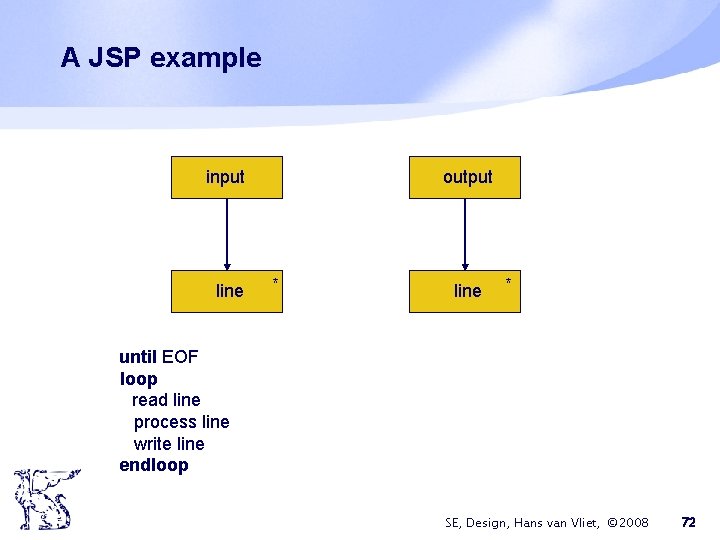 A JSP example

input

line *

output

line *

until EOF
loop
read line
process line
write line
endloop

SE, Design, Hans van Vliet, ©2008 72